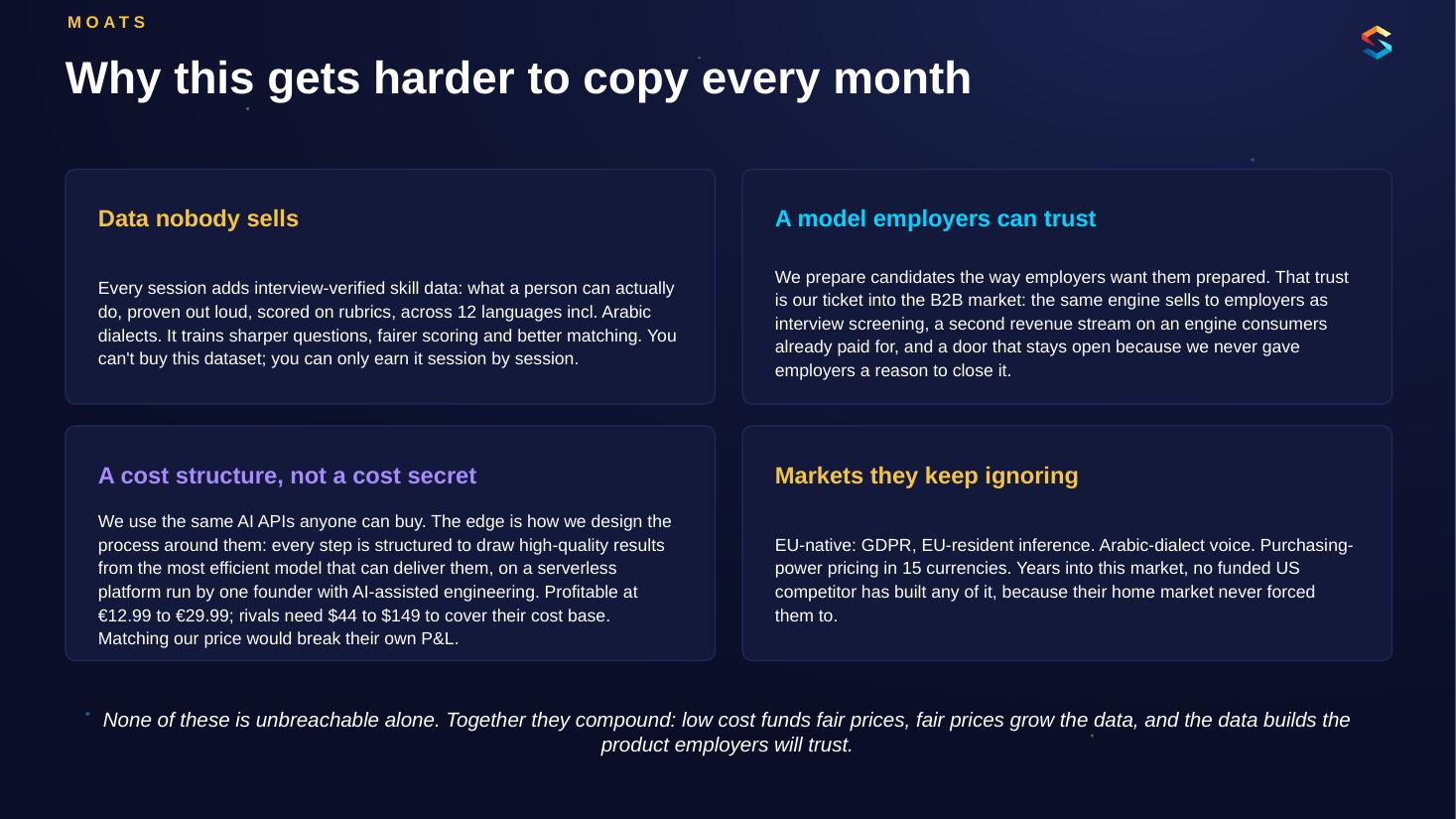 MOATS

Why this gets harder to copy every month

Data nobody sells

Every session adds interview-verified skill data: what a person can actually do, proven out loud, scored on rubrics, across 12 languages incl. Arabic dialects. It trains sharper questions, fairer scoring and better matching. You can't buy this dataset; you can only earn it session by session.

A model employers can trust

We prepare candidates the way employers want them prepared. That trust is our ticket into the B2B market: the same engine sells to employers as interview screening, a second revenue stream on an engine consumers already paid for, and a door that stays open because we never gave employers a reason to close it.

A cost structure, not a cost secret

We use the same AI APIs anyone can buy. The edge is how we design the process around them: every step is structured to draw high-quality results from the most efficient model that can deliver them, on a serverless platform run by one founder with AI-assisted engineering. Profitable at €12.99 to €29.99; rivals need $44 to $149 to cover their cost base. Matching our price would break their own P&L.

Markets they keep ignoring

EU-native: GDPR, EU-resident inference. Arabic-dialect voice. Purchasing-power pricing in 15 currencies. Years into this market, no funded US competitor has built any of it, because their home market never forced them to.

None of these is unbreachable alone. Together they compound: low cost funds fair prices, fair prices grow the data, and the data builds the product employers will trust.